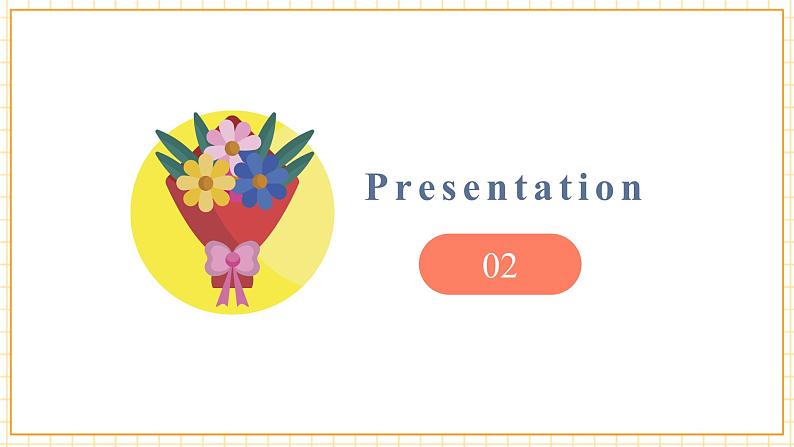 Presentation

02